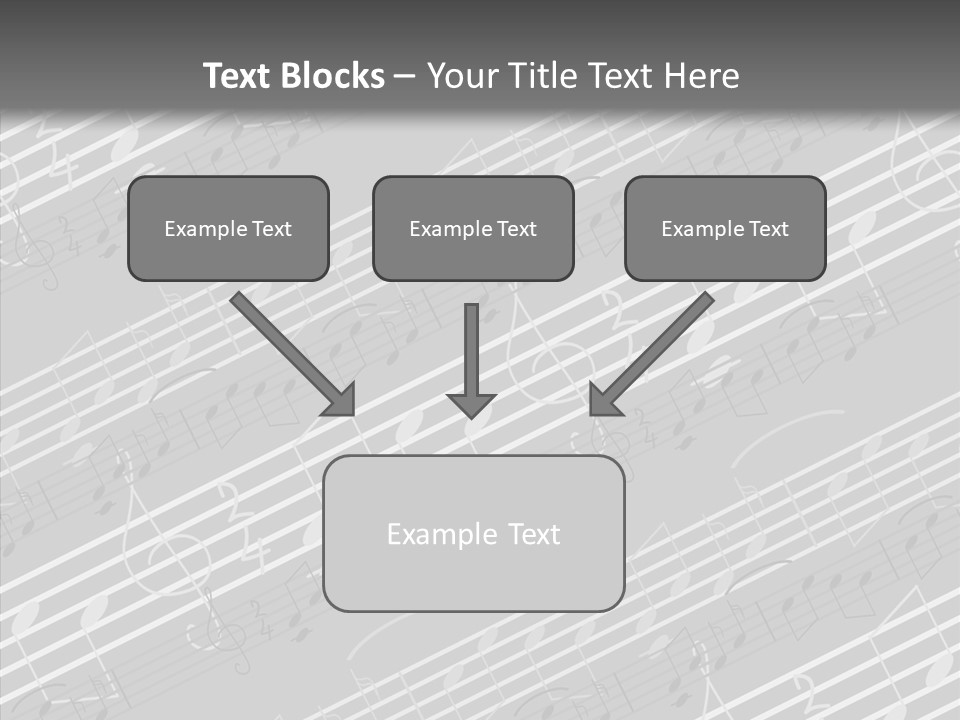 Text Blocks – Your Title Text Here

Example Text

Example Text

Example Text

Example Text